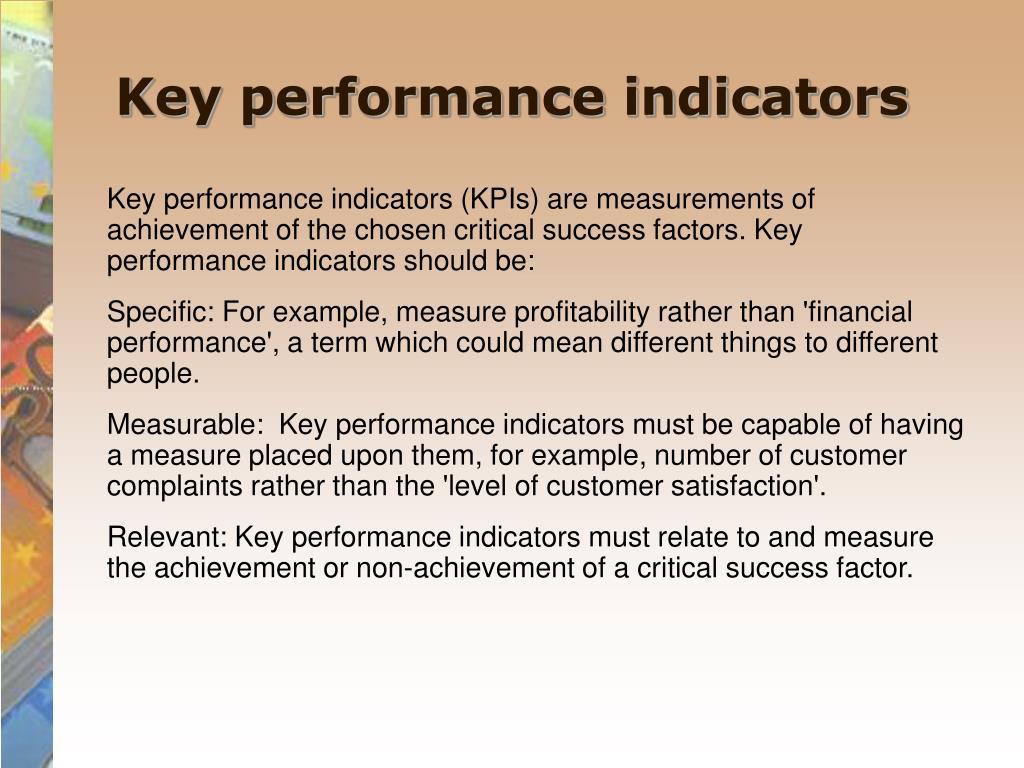 Key performance indicators

Key performance indicators (KPIs) are measurements of achievement of the chosen critical success factors. Key performance indicators should be:

Specific: For example, measure profitability rather than 'financial performance', a term which could mean different things to different people.

Measurable:  Key performance indicators must be capable of having a measure placed upon them, for example, number of customer complaints rather than the 'level of customer satisfaction'.

Relevant: Key performance indicators must relate to and measure the achievement or non-achievement of a critical success factor.